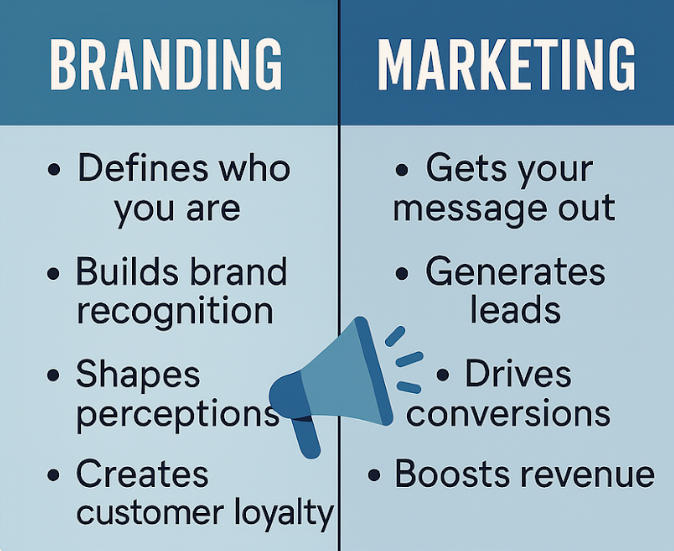 BRANDING

• Defines who you are
• Builds brand recognition
• Shapes perceptions
• Creates customer loyalty

MARKETING

• Gets your message out
• Generates leads
• Drives conversions
• Boosts revenue